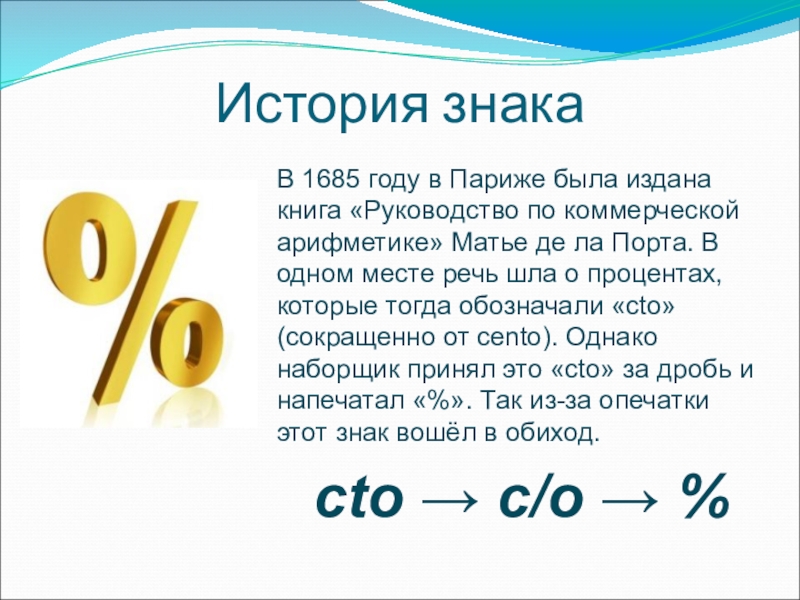 История знака

%

В 1685 году в Париже была издана книга «Руководство по коммерческой арифметике» Матье де ла Порта. В одном месте речь шла о процентах, которые тогда обозначали «cto» (сокращенно от cento). Однако наборщик принял это «cto» за дробь и напечатал «%». Так из-за опечатки этот знак вошёл в обиход.

cto → c/o → %